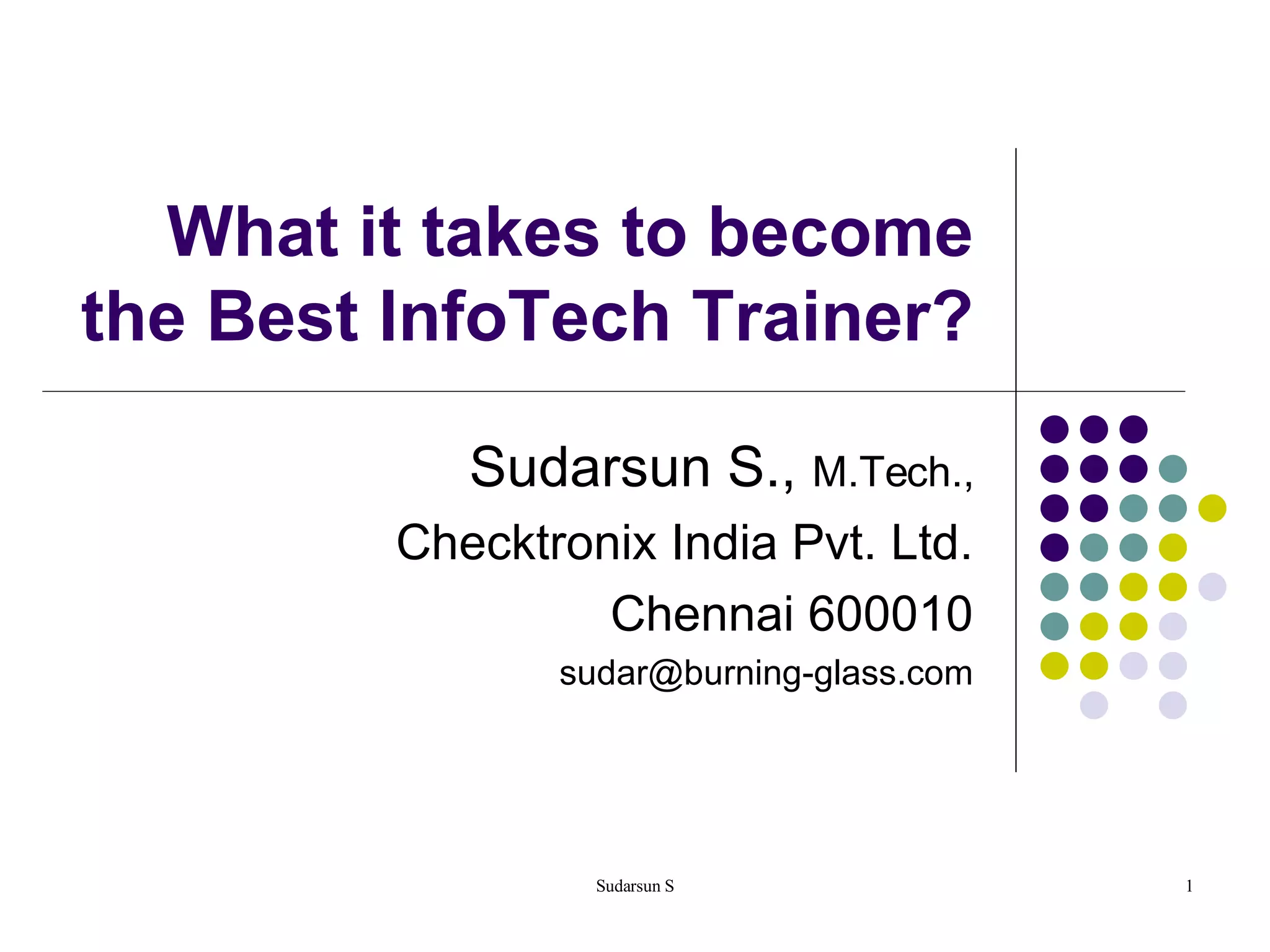 What it takes to become the Best InfoTech Trainer?

Sudarsun S., M.Tech.,
Checktronix India Pvt. Ltd.
Chennai 600010
sudar@burning-glass.com

Sudarsun S

1